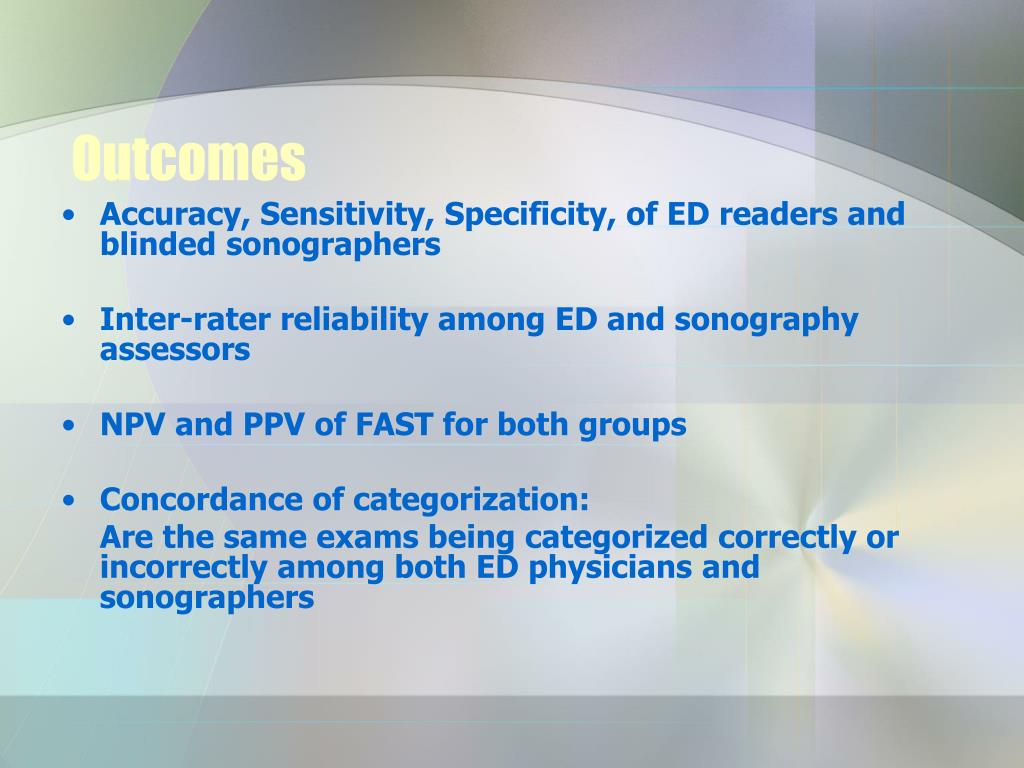 Outcomes

• Accuracy, Sensitivity, Specificity, of ED readers and blinded sonographers

• Inter-rater reliability among ED and sonography assessors

• NPV and PPV of FAST for both groups

• Concordance of categorization:
Are the same exams being categorized correctly or incorrectly among both ED physicians and sonographers